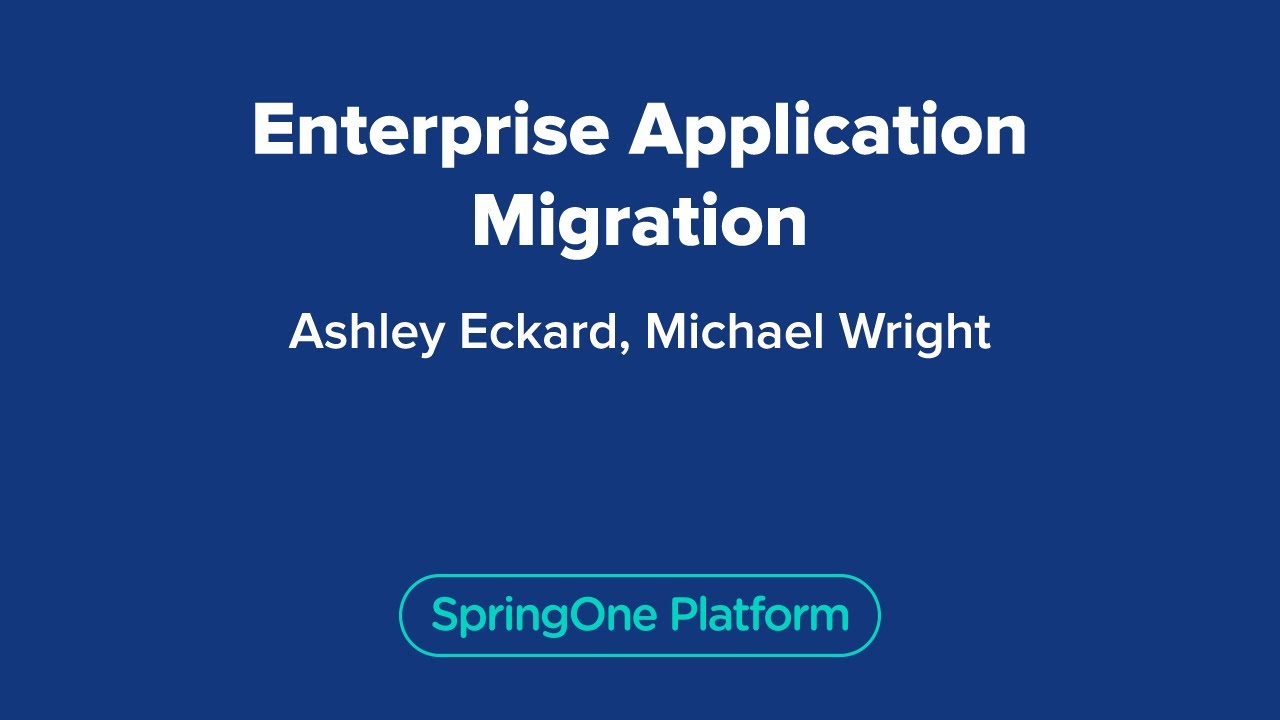 Enterprise Application Migration

Ashley Eckard, Michael Wright

SpringOne Platform